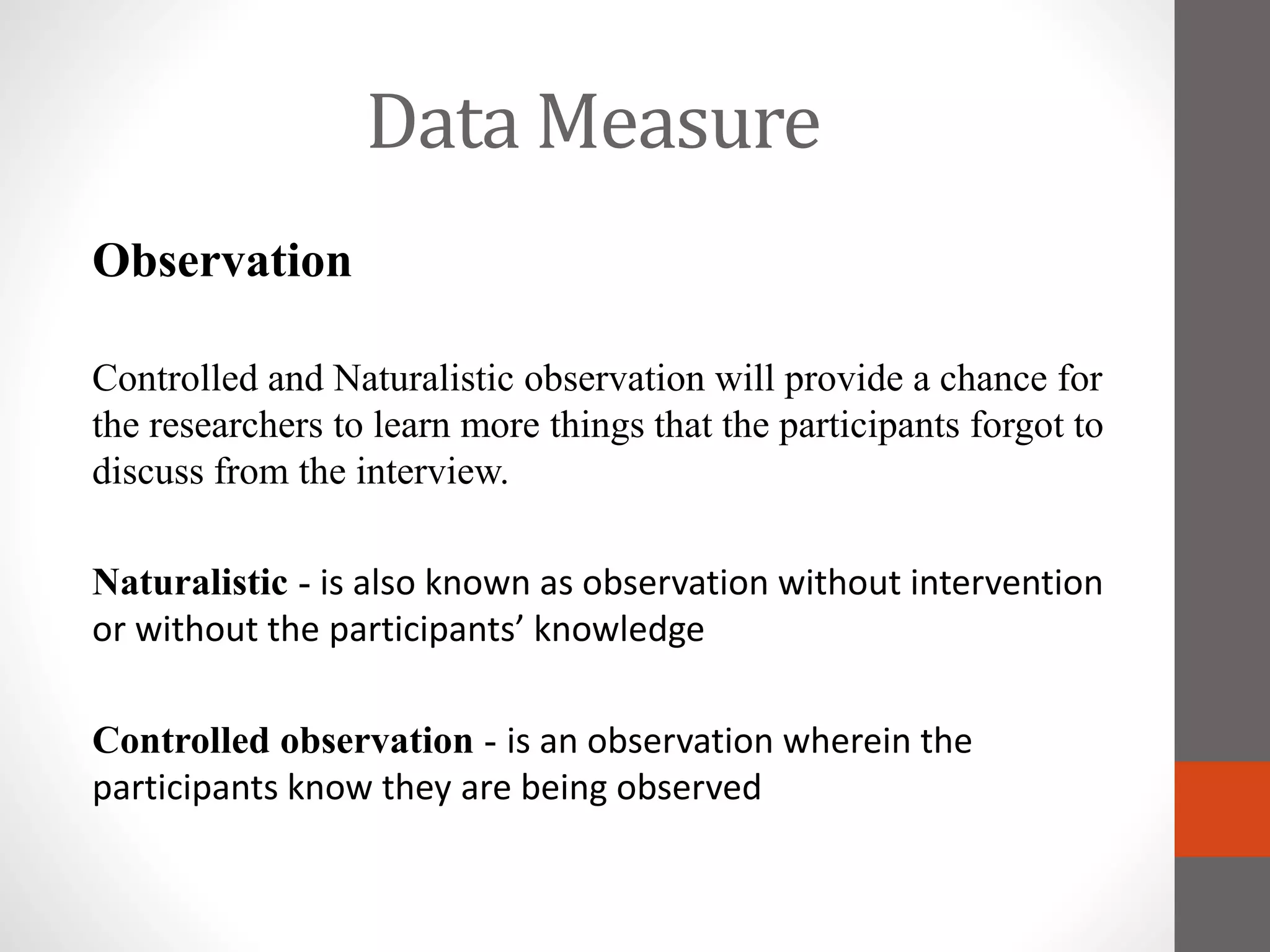 Data Measure

Observation

Controlled and Naturalistic observation will provide a chance for the researchers to learn more things that the participants forgot to discuss from the interview.

Naturalistic - is also known as observation without intervention or without the participants’ knowledge

Controlled observation - is an observation wherein the participants know they are being observed